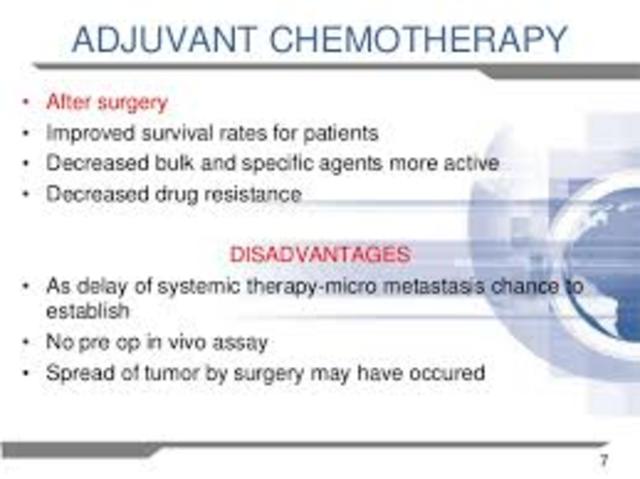 ADJUVANT CHEMOTHERAPY

• After surgery
• Improved survival rates for patients
• Decreased bulk and specific agents more active
• Decreased drug resistance

DISADVANTAGES

• As delay of systemic therapy-micro metastasis chance to establish
• No pre op in vivo assay
• Spread of tumor by surgery may have occured

7